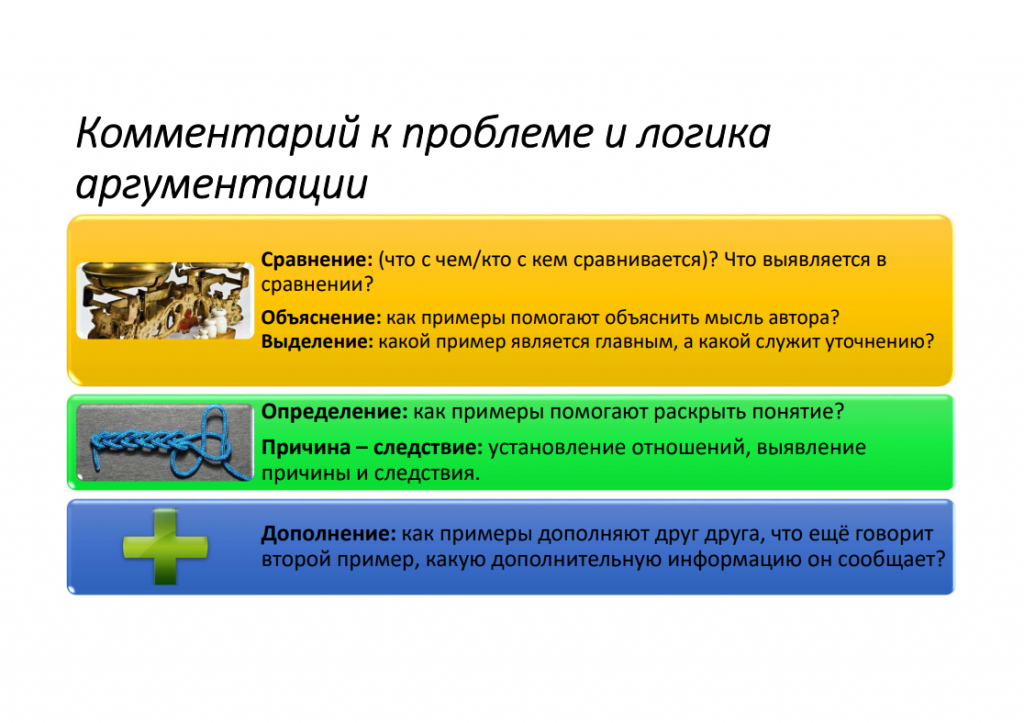 Комментарий к проблеме и логика аргументации

Сравнение: (что с чем/кто с кем сравнивается)? Что выявляется в сравнении?

Объяснение: как примеры помогают объяснить мысль автора?
Выделение: какой пример является главным, а какой служит уточнению?

Определение: как примеры помогают раскрыть понятие?

Причина – следствие: установление отношений, выявление причины и следствия.

Дополнение: как примеры дополняют друг друга, что ещё говорит второй пример, какую дополнительную информацию он сообщает?